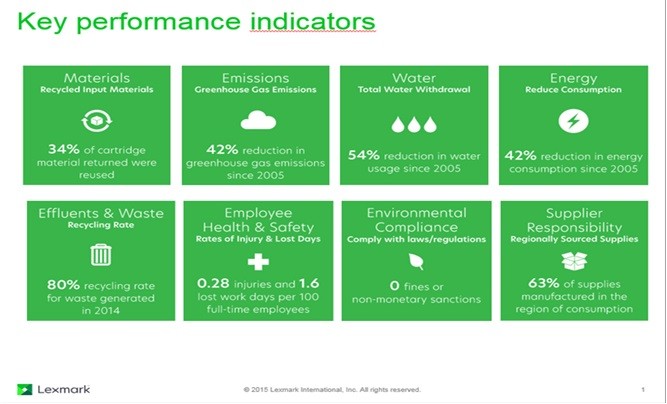 Key performance indicators

Materials
Recycled Input Materials
34% of cartridge material returned were reused

Emissions
Greenhouse Gas Emissions
42% reduction in greenhouse gas emissions since 2005

Water
Total Water Withdrawal
54% reduction in water usage since 2005

Energy
Reduce Consumption
42% reduction in energy consumption since 2005

Effluents & Waste
Recycling Rate
80% recycling rate for waste generated in 2014

Employee Health & Safety
Rates of Injury & Lost Days
0.28 injuries and 1.6 lost work days per 100 full-time employees

Environmental Compliance
Comply with laws/regulations
0 fines or non-monetary sanctions

Supplier Responsibility
Regionally Sourced Supplies
63% of supplies manufactured in the region of consumption

Lexmark

© 2015 Lexmark International, Inc. All rights reserved.

1